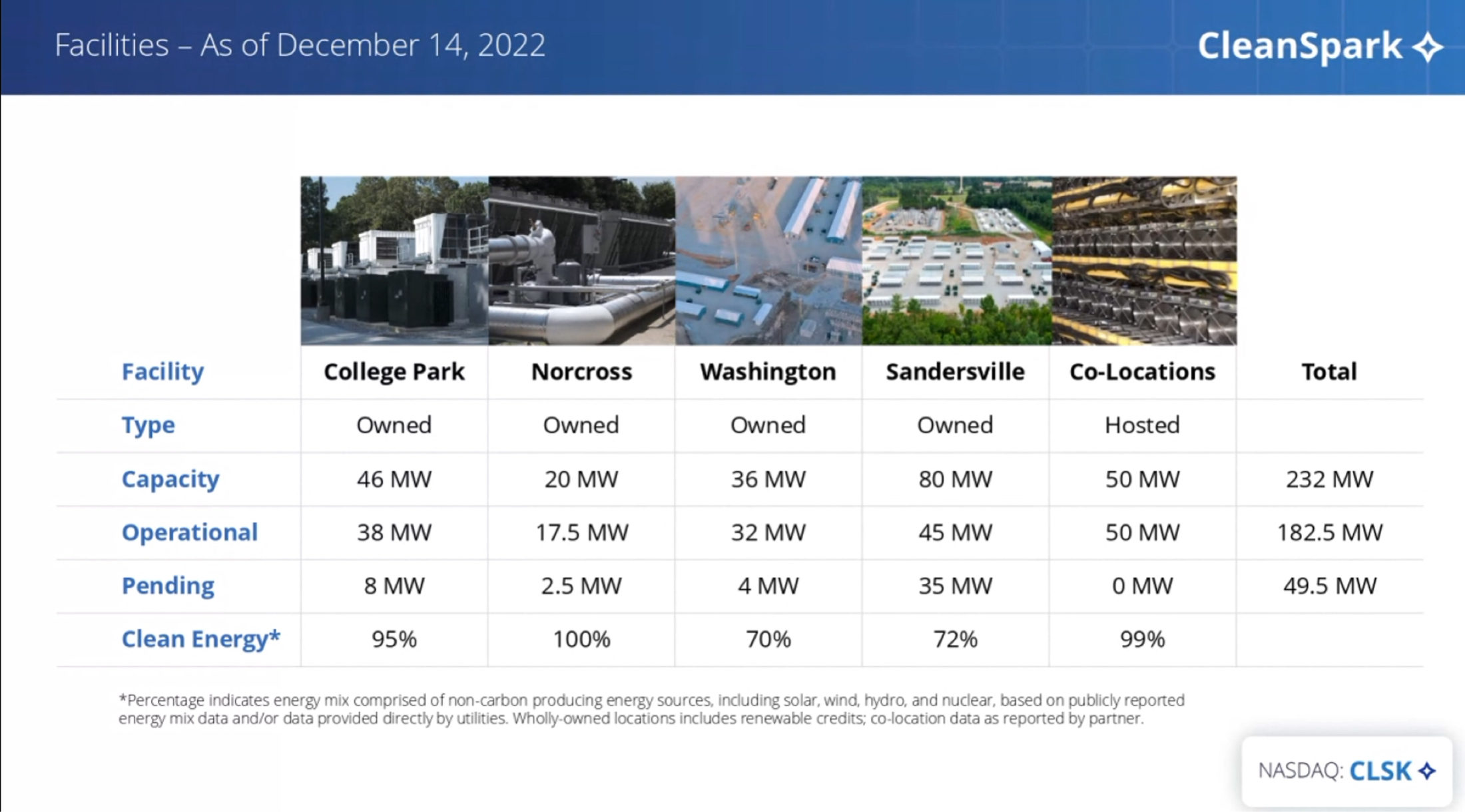 Facilities – As of December 14, 2022

CleanSpark

| Facility | College Park | Norcross | Washington | Sandersville | Co-Locations | Total |
|---|---|---|---|---|---|---|
| Type | Owned | Owned | Owned | Owned | Hosted | |
| Capacity | 46 MW | 20 MW | 36 MW | 80 MW | 50 MW | 232 MW |
| Operational | 38 MW | 17.5 MW | 32 MW | 45 MW | 50 MW | 182.5 MW |
| Pending | 8 MW | 2.5 MW | 4 MW | 35 MW | 0 MW | 49.5 MW |
| Clean Energy* | 95% | 100% | 70% | 72% | 99% | |

*Percentage indicates energy mix comprised of non-carbon producing energy sources, including solar, wind, hydro, and nuclear, based on publicly reported energy mix data and/or data provided directly by utilities. Wholly-owned locations includes renewable credits; co-location data as reported by partner.

NASDAQ: CLSK